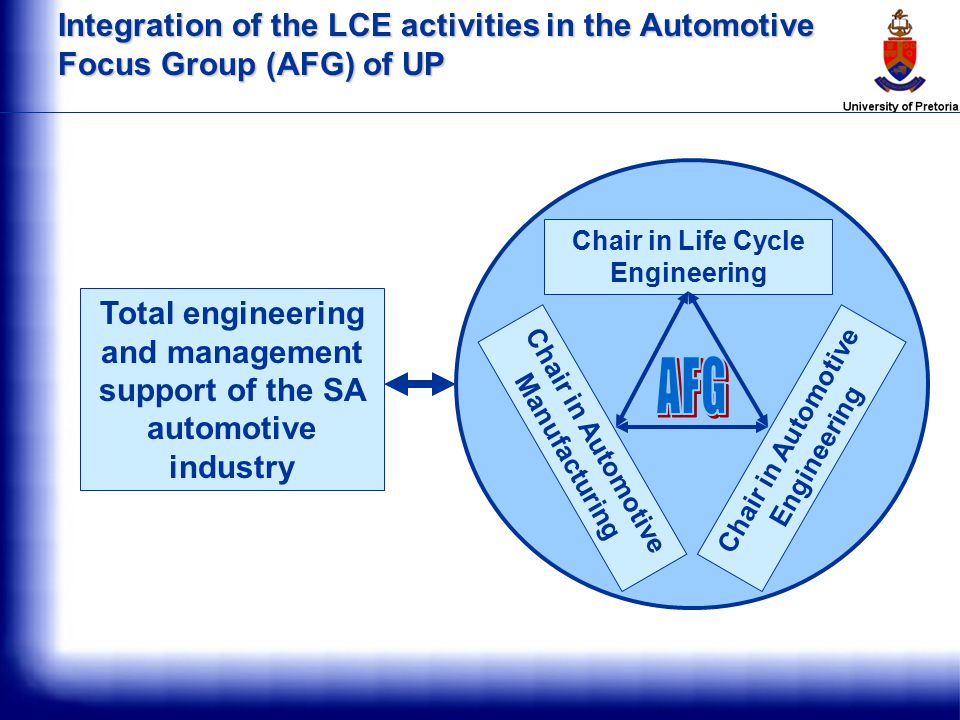 Integration of the LCE activities in the Automotive Focus Group (AFG) of UP

University of Pretoria

Total engineering and management support of the SA automotive industry

Chair in Life Cycle Engineering

Chair in Automotive Manufacturing

AFG

Chair in Automotive Engineering